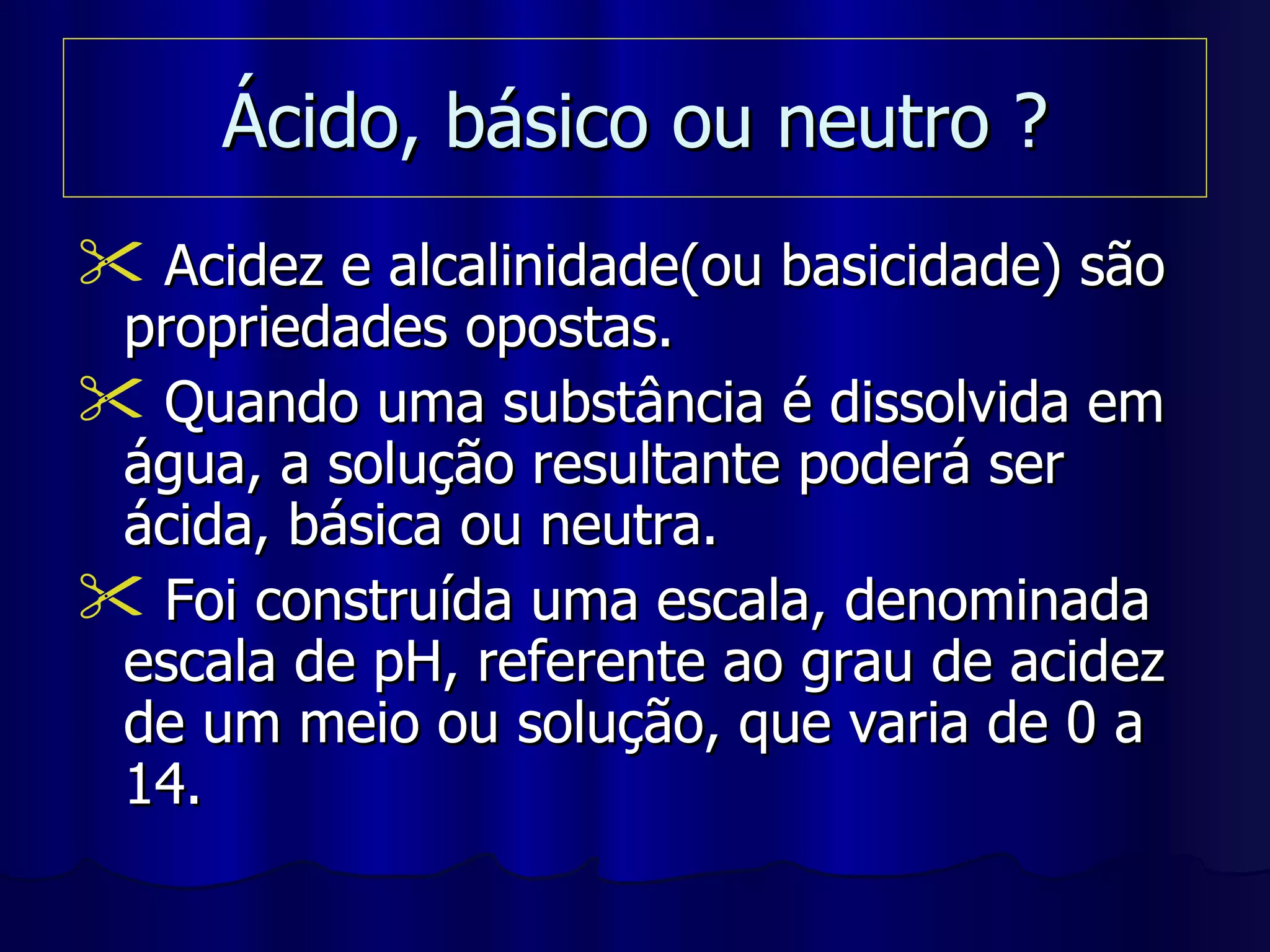 Ácido, básico ou neutro ?

Acidez e alcalinidade(ou basicidade) são propriedades opostas.

Quando uma substância é dissolvida em água, a solução resultante poderá ser ácida, básica ou neutra.

Foi construída uma escala, denominada escala de pH, referente ao grau de acidez de um meio ou solução, que varia de 0 a 14.